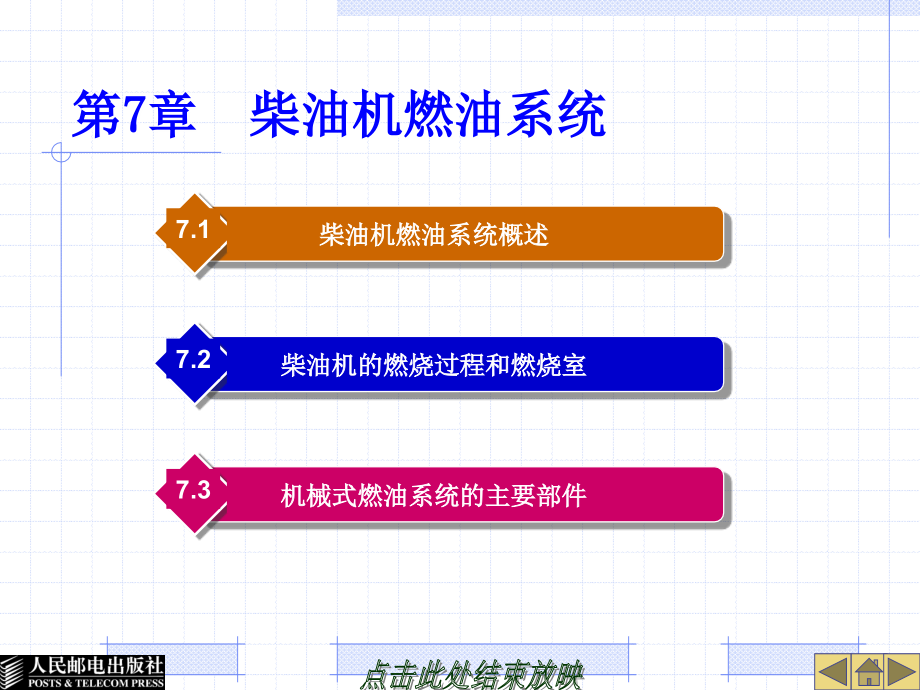 第7章 柴油机燃油系统

7.1 柴油机燃油系统概述

7.2 柴油机的燃烧过程和燃烧室

7.3 机械式燃油系统的主要部件

人民邮电出版社
POSTS & TELECOM PRESS

点击此处结束放映